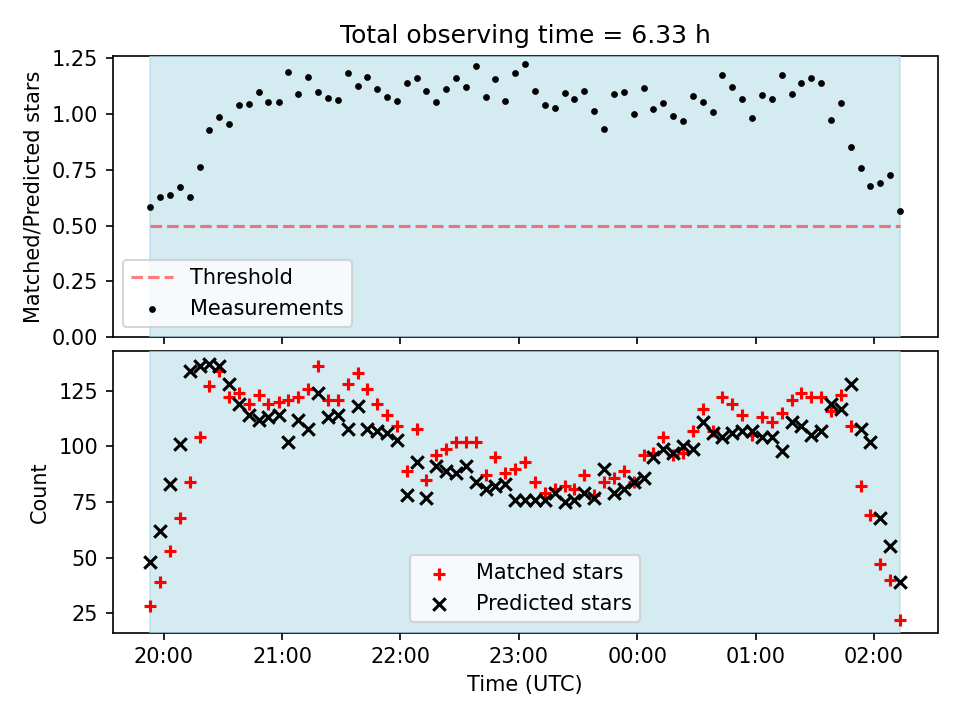 Total observing time = 6.33 h

Matched/Predicted stars

1.25
1.00
0.75
0.50
0.25
0.00

Threshold
Measurements

Count

125
100
75
50
25

Matched stars
Predicted stars

20:00
21:00
22:00
23:00
00:00
01:00
02:00

Time (UTC)